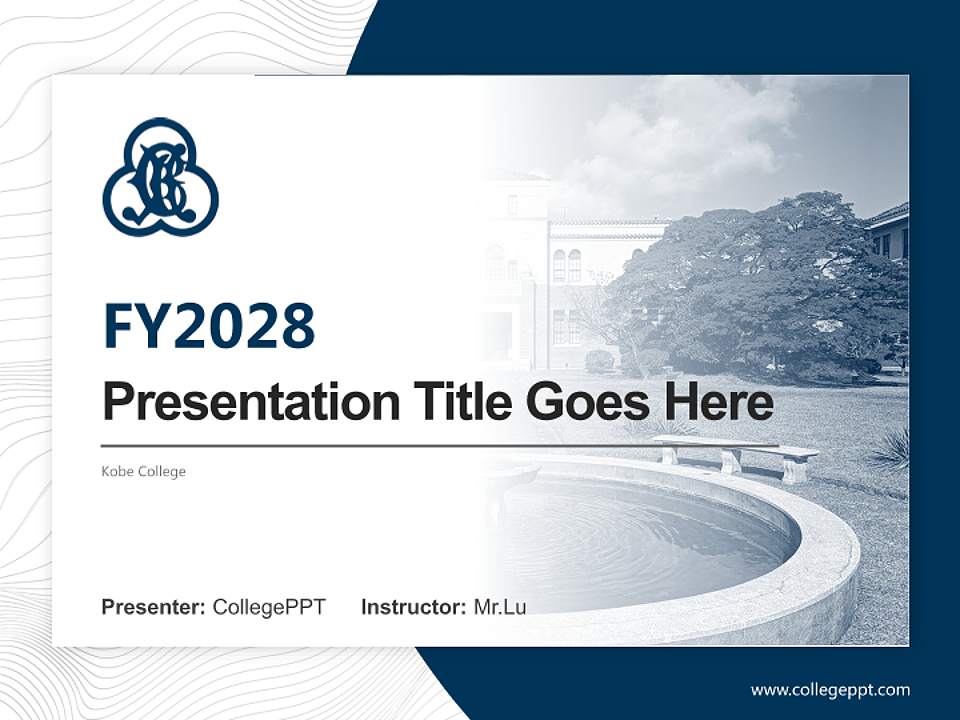 FY2028

Presentation Title Goes Here

Kobe College

Presenter: CollegePPT Instructor: Mr.Lu

www.collegeppt.com